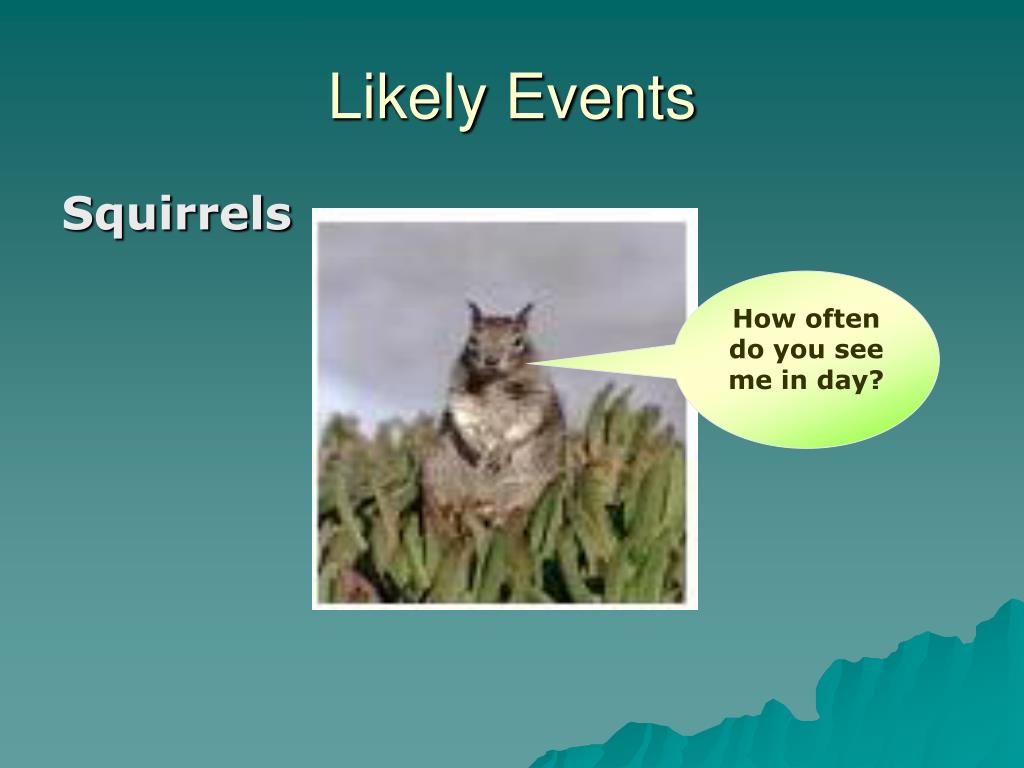 Likely Events

Squirrels

How often do you see me in day?